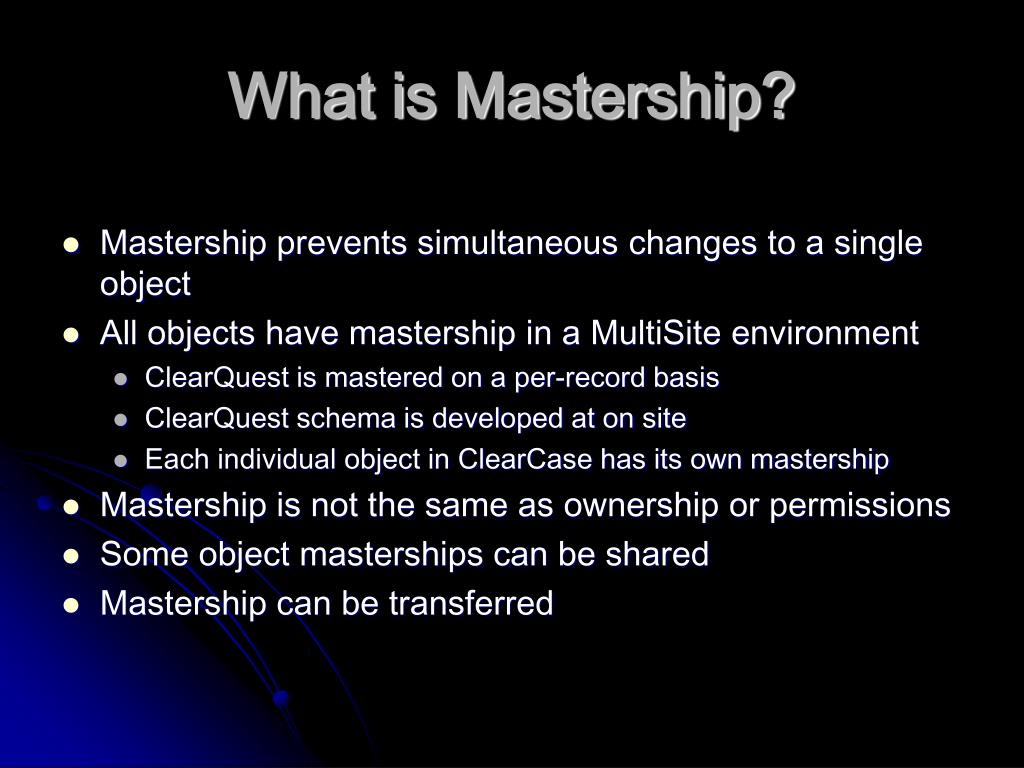 What is Mastership?

- Mastership prevents simultaneous changes to a single object
- All objects have mastership in a MultiSite environment
  - ClearQuest is mastered on a per-record basis
  - ClearQuest schema is developed at on site
  - Each individual object in ClearCase has its own mastership
- Mastership is not the same as ownership or permissions
- Some object masterships can be shared
- Mastership can be transferred